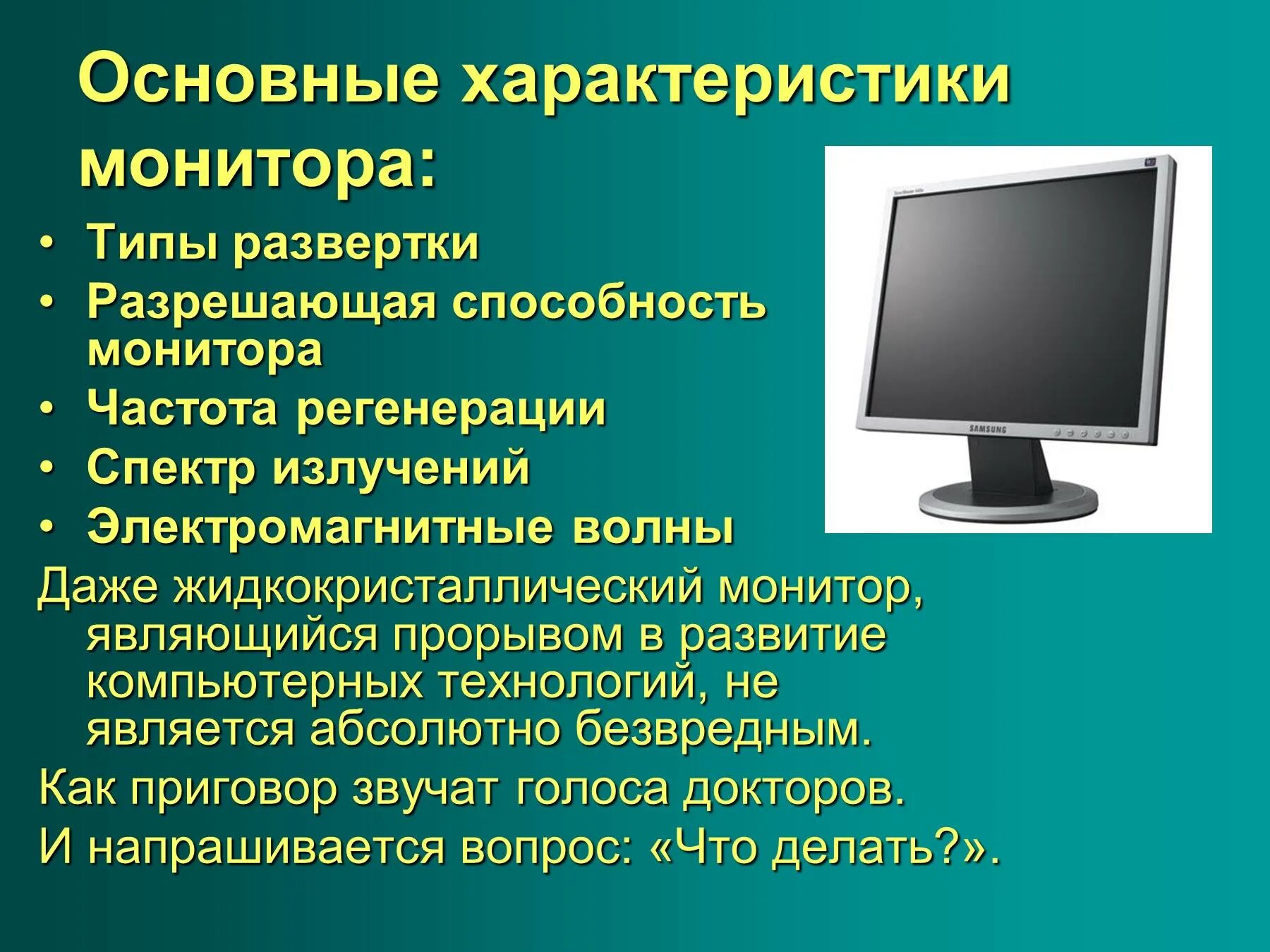 Основные характеристики монитора:

• Типы развертки
• Разрешающая способность монитора
• Частота регенерации
• Спектр излучений
• Электромагнитные волны

SAMSUNG

Даже жидкокристаллический монитор, являющийся прорывом в развитие компьютерных технологий, не является абсолютно безвредным.

Как приговор звучат голоса докторов.

И напрашивается вопрос: «Что делать?».